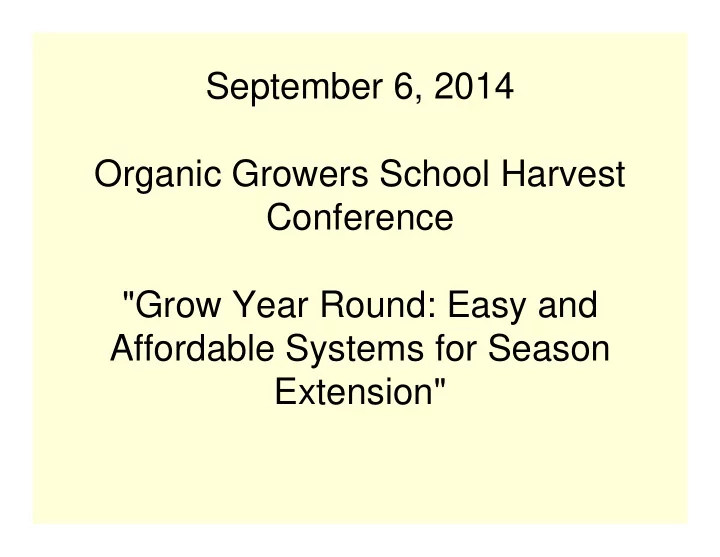 September 6, 2014

Organic Growers School Harvest Conference

"Grow Year Round: Easy and Affordable Systems for Season Extension"